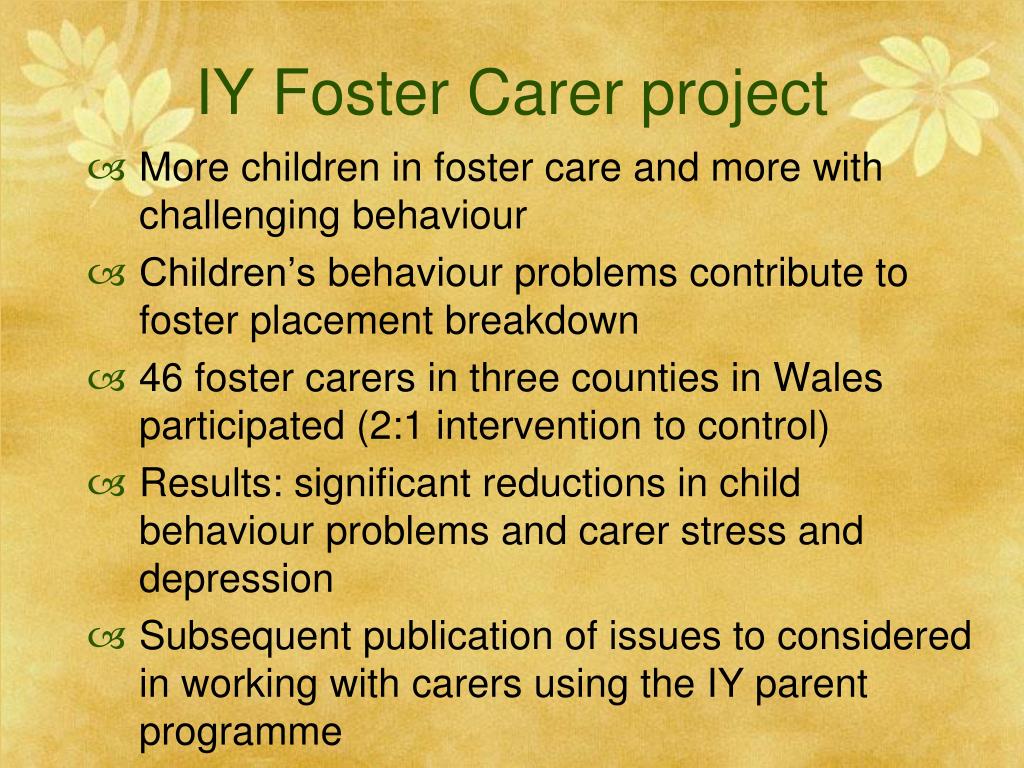 IY Foster Carer project

More children in foster care and more with challenging behaviour

Children’s behaviour problems contribute to foster placement breakdown

46 foster carers in three counties in Wales participated (2:1 intervention to control)

Results: significant reductions in child behaviour problems and carer stress and depression

Subsequent publication of issues to considered in working with carers using the IY parent programme